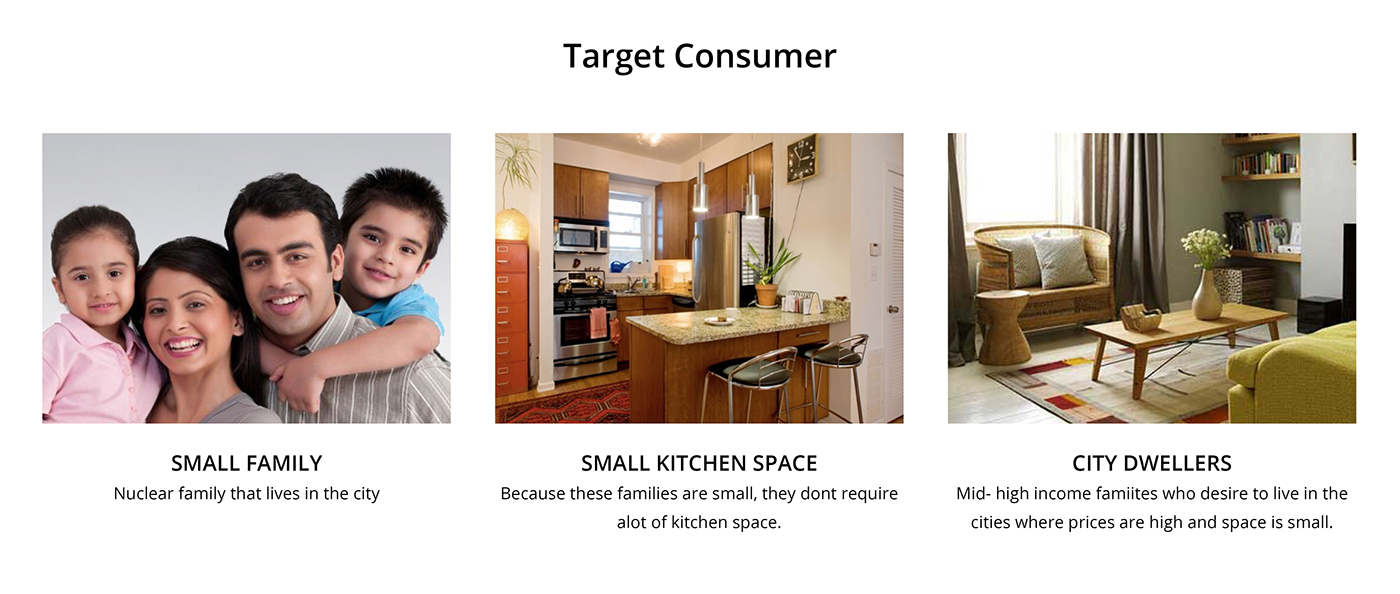 Target Consumer

SMALL FAMILY
Nuclear family that lives in the city

SMALL KITCHEN SPACE
Because these families are small, they dont require alot of kitchen space.

CITY DWELLERS
Mid- high income famiites who desire to live in the cities where prices are high and space is small.